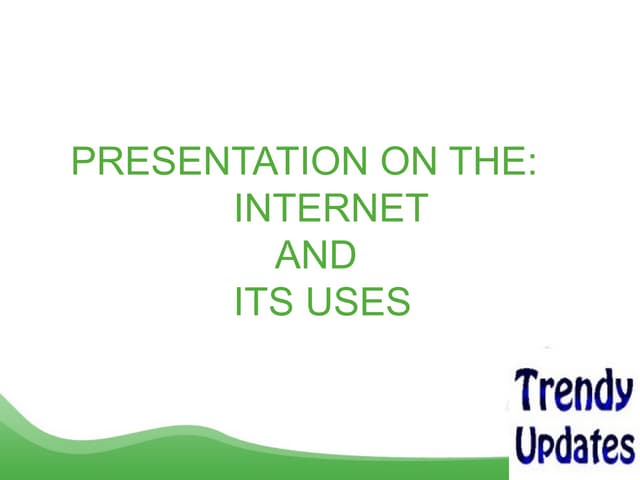 PRESENTATION ON THE:
INTERNET
AND
ITS USES

Trendy
Updates